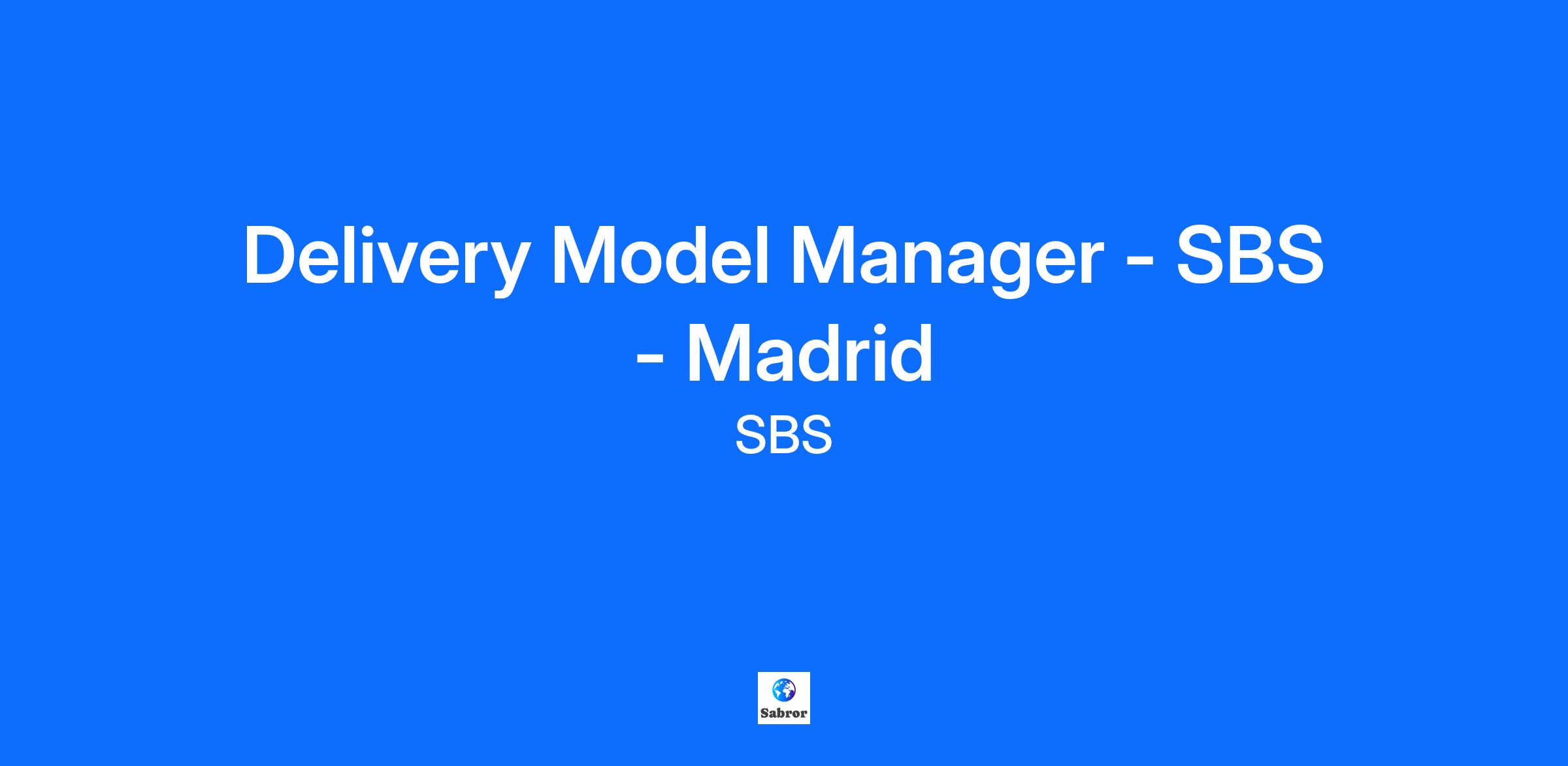 Delivery Model Manager - SBS - Madrid

SBS

Sabror